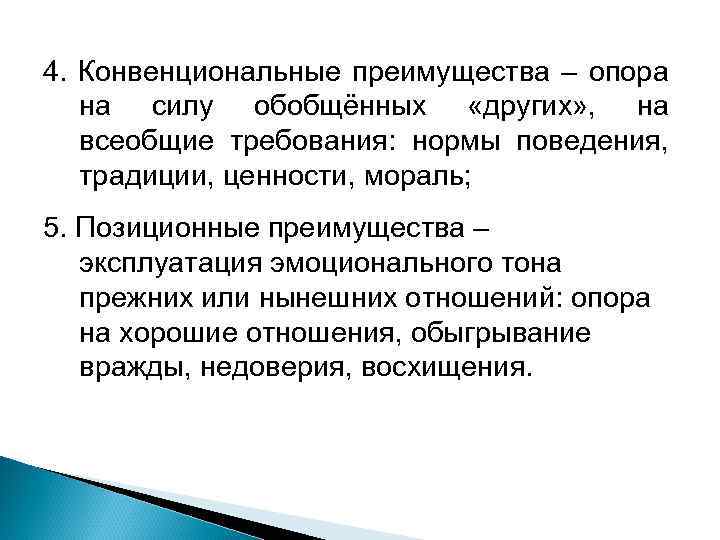 4. Конвенциональные преимущества – опора на силу обобщённых «других», на всеобщие требования: нормы поведения, традиции, ценности, мораль;

5. Позиционные преимущества – эксплуатация эмоционального тона прежних или нынешних отношений: опора на хорошие отношения, обыгрывание вражды, недоверия, восхищения.